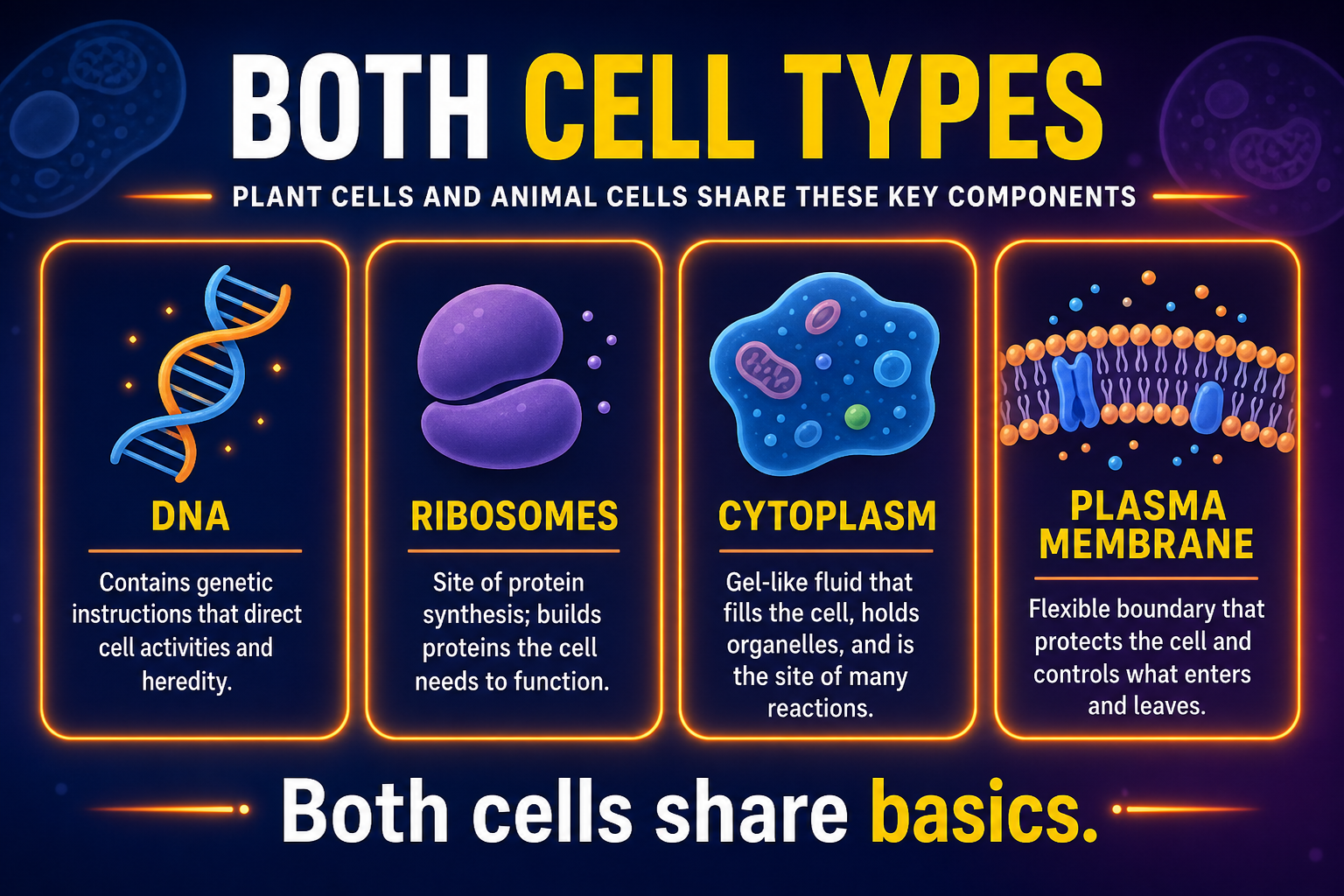 BOTH CELL TYPES

PLANT CELLS AND ANIMAL CELLS SHARE THESE KEY COMPONENTS

DNA

Contains genetic instructions that direct cell activities and heredity.

RIBOSOMES

Site of protein synthesis; builds proteins the cell needs to function.

CYTOPLASM

Gel-like fluid that fills the cell, holds organelles, and is the site of many reactions.

PLASMA MEMBRANE

Flexible boundary that protects the cell and controls what enters and leaves.

Both cells share basics.